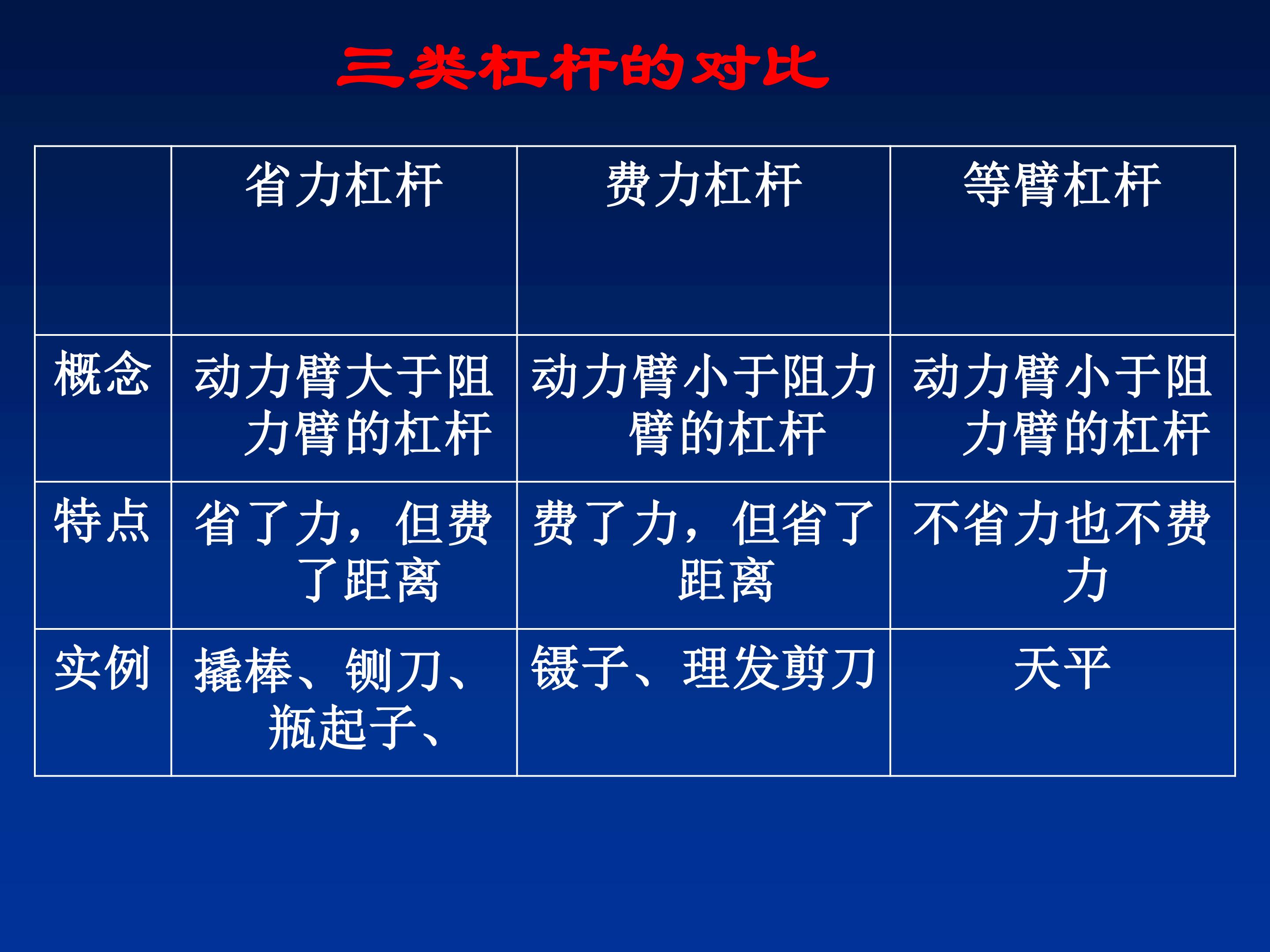 三类杠杆的对比

| | 省力杠杆 | 费力杠杆 | 等臂杠杆 |
|---|---|---|---|
| 概念 | 动力臂大于阻力臂的杠杆 | 动力臂小于阻力臂的杠杆 | 动力臂小于阻力臂的杠杆 |
| 特点 | 省了力，但费了距离 | 费了力，但省了距离 | 不省力也不费力 |
| 实例 | 撬棒、铡刀、瓶起子、 | 镊子、理发剪刀 | 天平 |